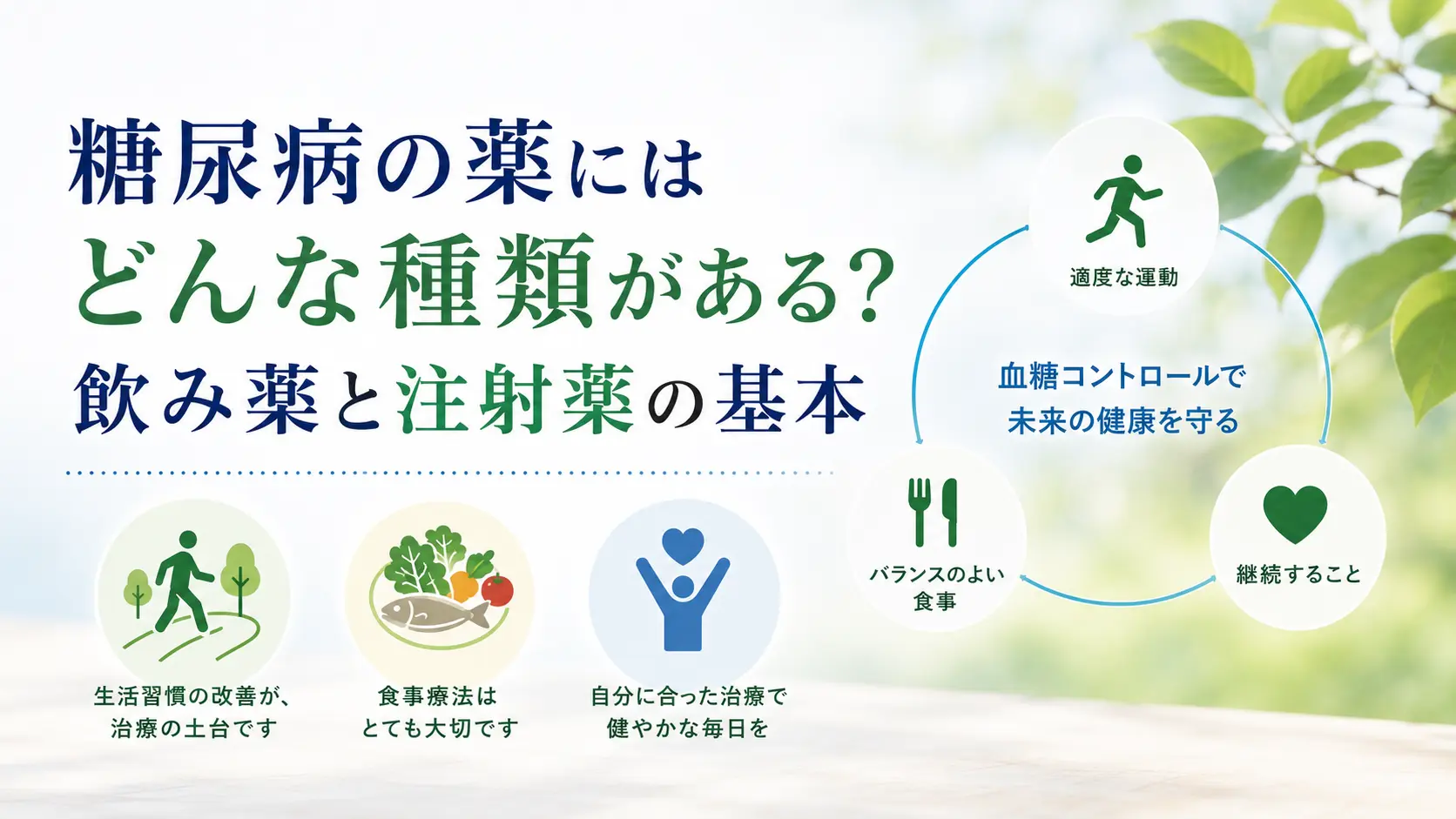 糖尿病の薬には
どんな種類がある?
飲み薬と注射薬の基本

生活習慣の改善が、
治療の土台です

食事療法は
とても大切です

自分に合った治療で
健やかな毎日を

適度な運動

血糖コントロールで
未来の健康を守る

バランスのよい
食事

継続すること